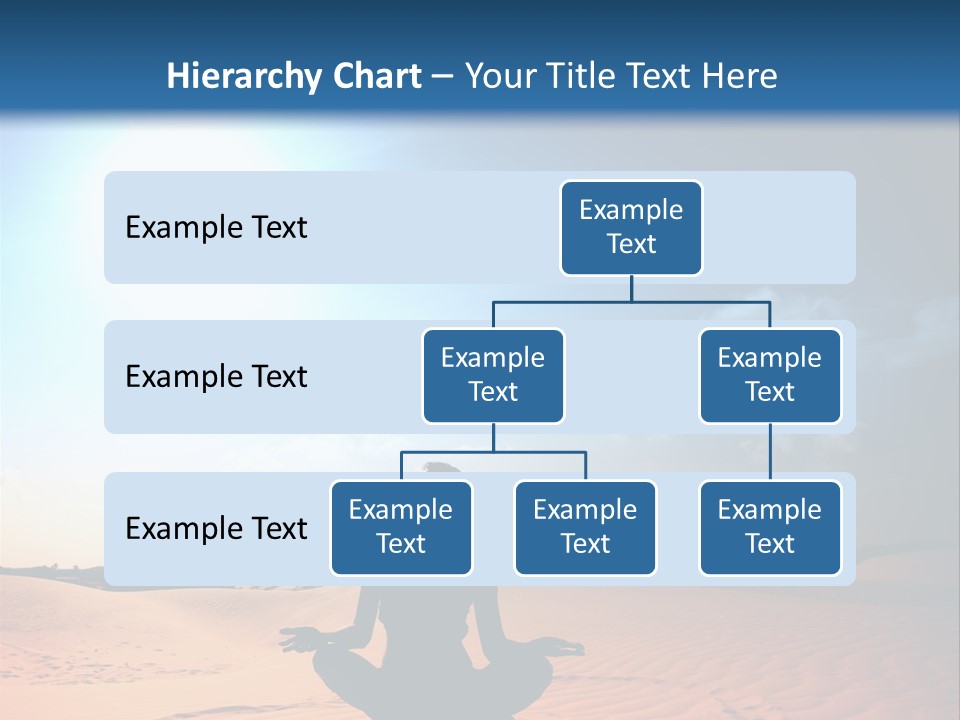 Hierarchy Chart – Your Title Text Here

Example Text

Example Text

Example Text

Example Text

Example Text

Example Text

Example Text

Example Text

Example Text